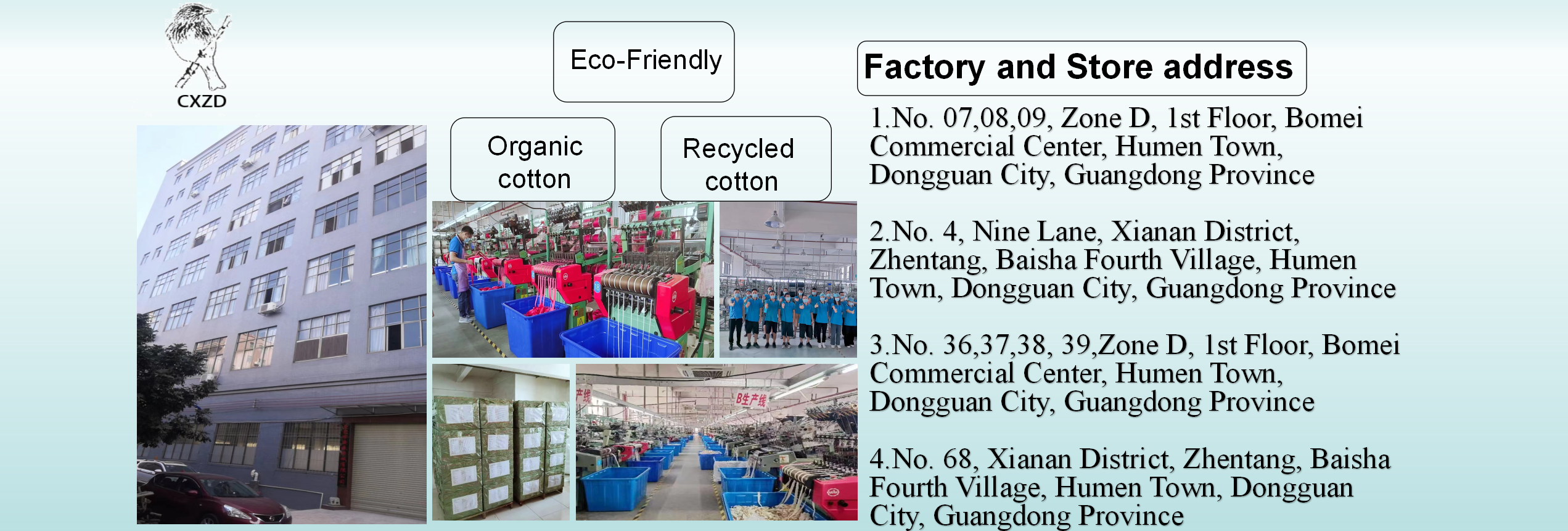 CXZD

Eco-Friendly

Organic cotton

Recycled cotton

B生产线

Factory and Store address

1.No. 07,08,09, Zone D, 1st Floor, Bomei Commercial Center, Humen Town, Dongguan City, Guangdong Province

2.No. 4, Nine Lane, Xianan District, Zhentang, Baisha Fourth Village, Humen Town, Dongguan City, Guangdong Province

3.No. 36,37,38, 39,Zone D, 1st Floor, Bomei Commercial Center, Humen Town, Dongguan City, Guangdong Province

4.No. 68, Xianan District, Zhentang, Baisha Fourth Village, Humen Town, Dongguan City, Guangdong Province